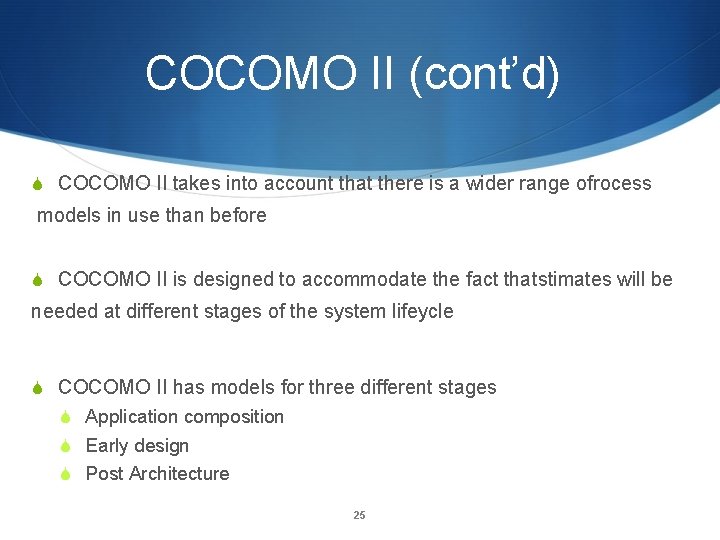 COCOMO II (cont'd)

COCOMO II takes into account that there is a wider range ofrocess models in use than before

COCOMO II is designed to accommodate the fact thatstimates will be needed at different stages of the system lifeycle

COCOMO II has models for three different stages
Application composition
Early design
Post Architecture

25